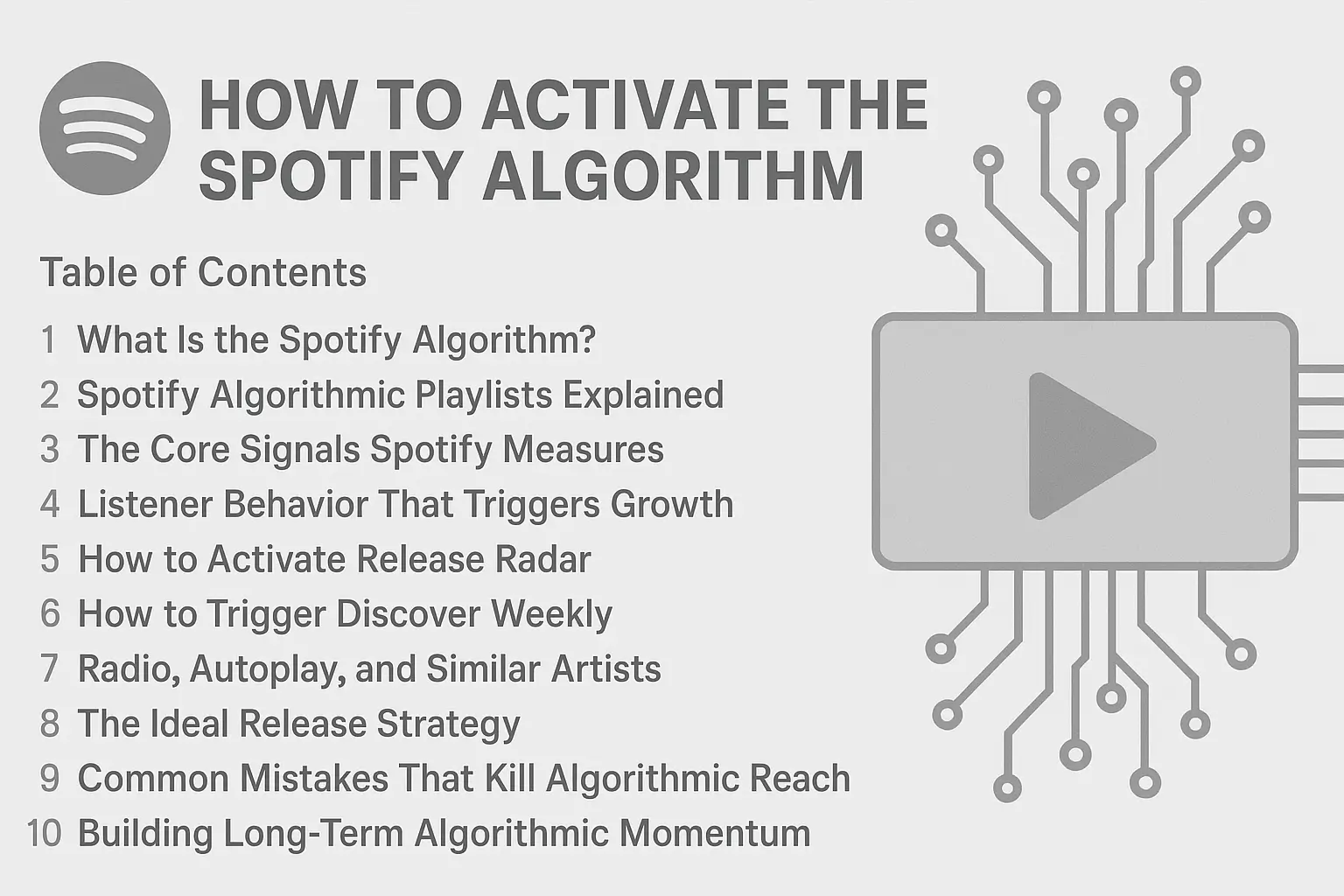 HOW TO ACTIVATE THE SPOTIFY ALGORITHM

Table of Contents

1 What Is the Spotify Algorithm?
2 Spotify Algorithmic Playlists Explained
3 The Core Signals Spotify Measures
4 Listener Behavior That Triggers Growth
5 How to Activate Release Radar
6 How to Trigger Discover Weekly
7 Radio, Autoplay, and Similar Artists
8 The Ideal Release Strategy
9 Common Mistakes That Kill Algorithmic Reach
10 Building Long-Term Algorithmic Momentum